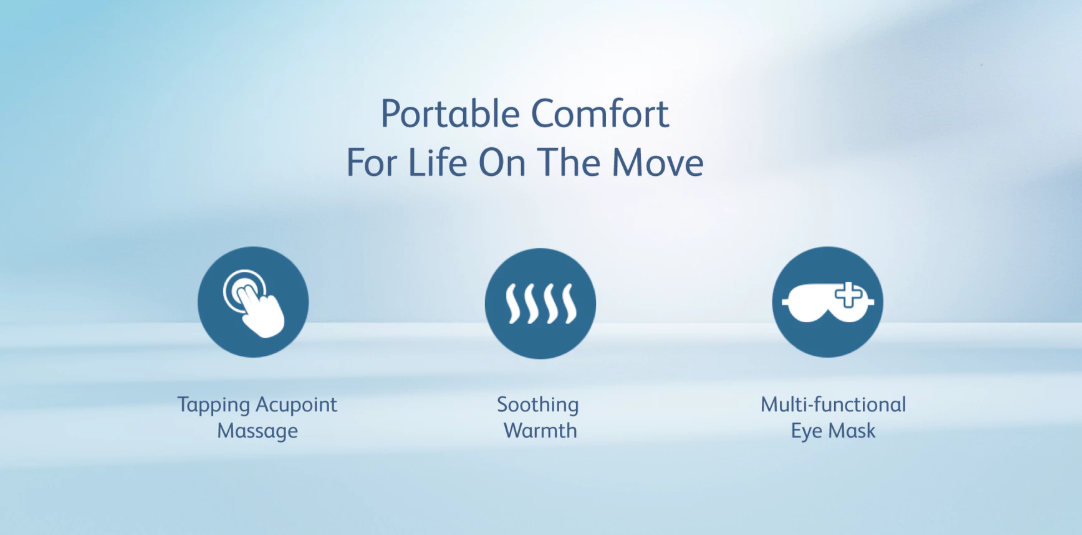 Portable Comfort
For Life On The Move

Tapping Acupoint
Massage

Soothing
Warmth

Multi-functional
Eye Mask